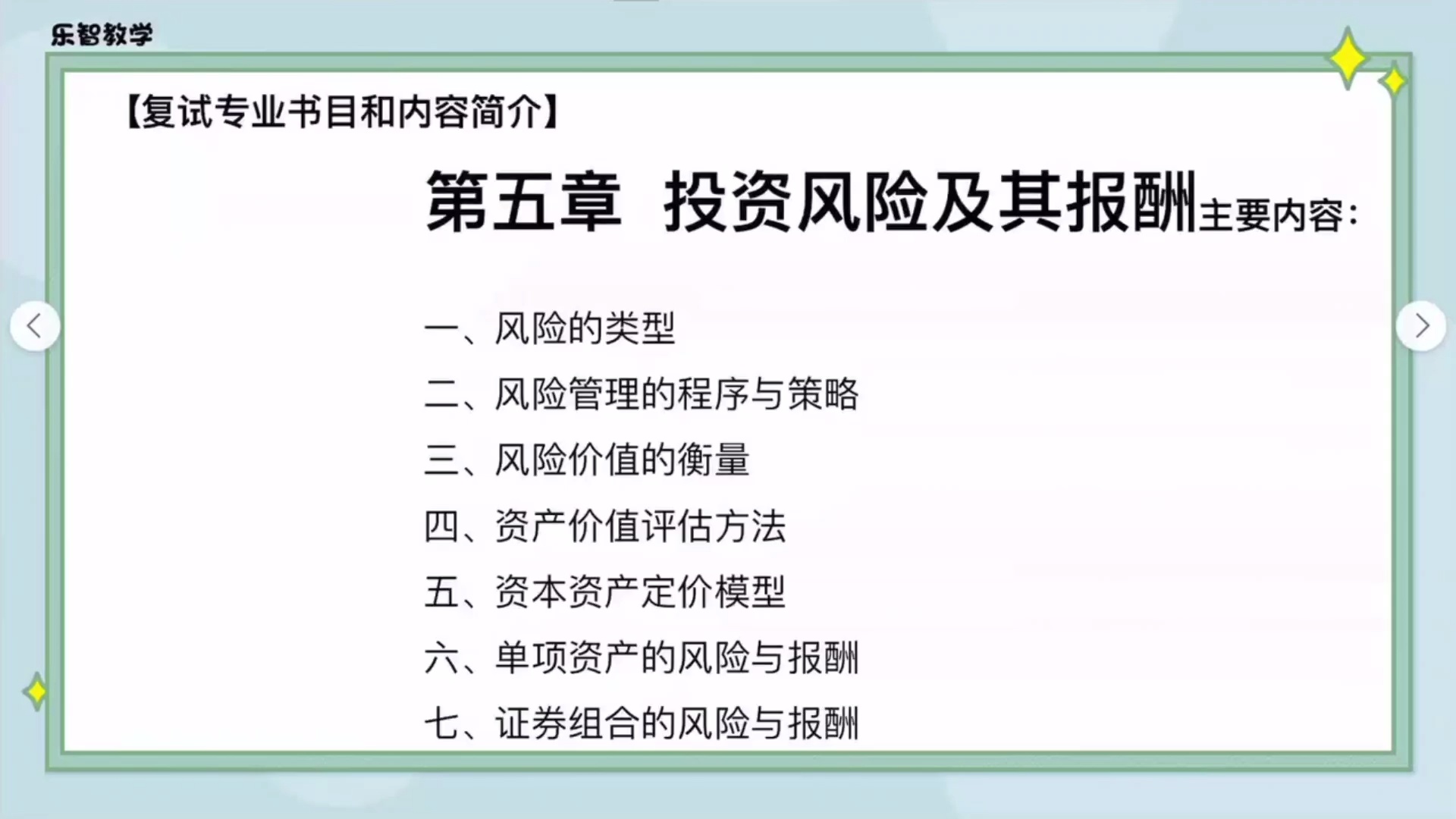 乐智教学

【复试专业书目和内容简介】

第五章 投资风险及其报酬主要内容：

一、风险的类型
二、风险管理的程序与策略
三、风险价值的衡量
四、资产价值评估方法
五、资本资产定价模型
六、单项资产的风险与报酬
七、证券组合的风险与报酬